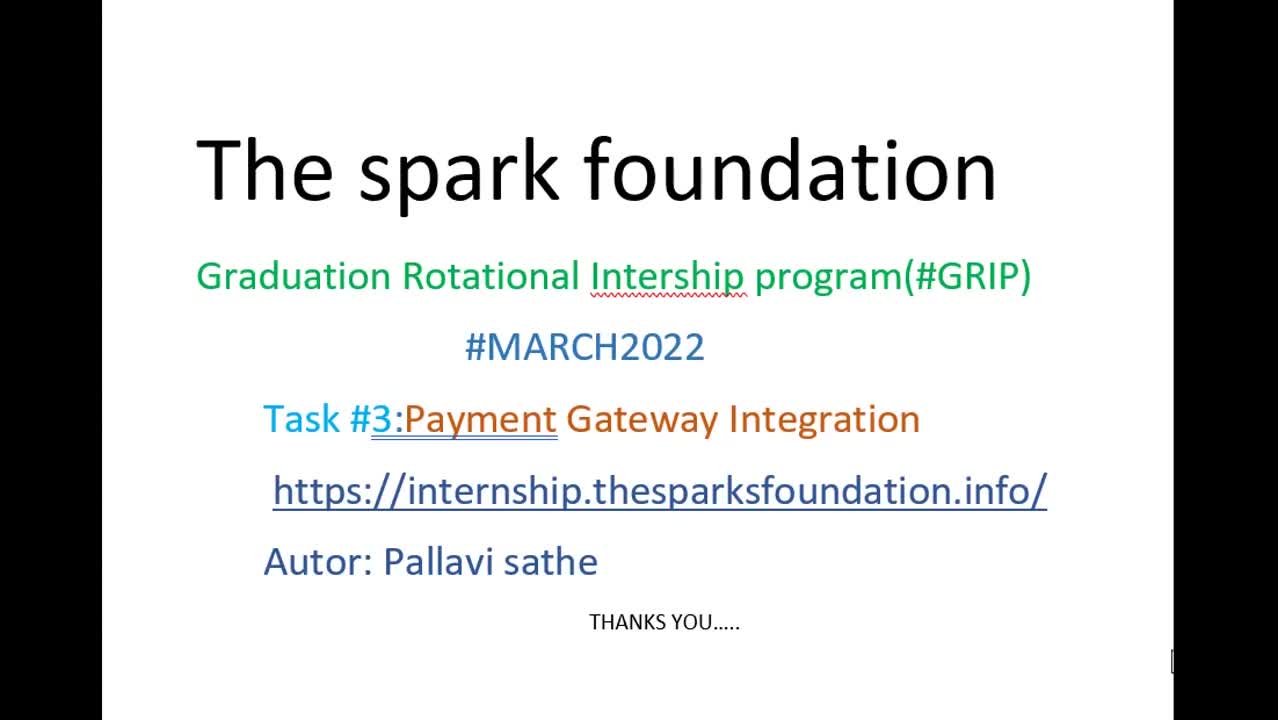 The spark foundation

Graduation Rotational Intership program(#GRIP)

#MARCH2022

Task #3:Payment Gateway Integration

https://internship.thesparksfoundation.info/

Autor: Pallavi sathe

THANKS YOU…..